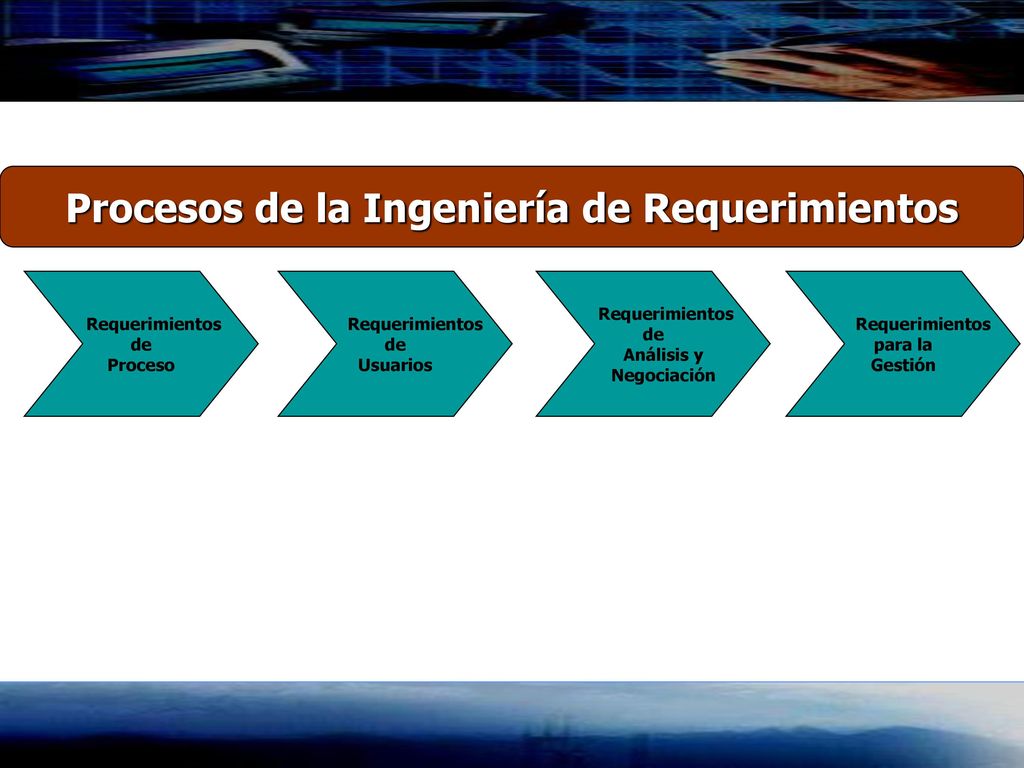 Procesos de la Ingeniería de Requerimientos

Requerimientos de Proceso

Requerimientos de Usuarios

Requerimientos de Análisis y Negociación

Requerimientos para la Gestión